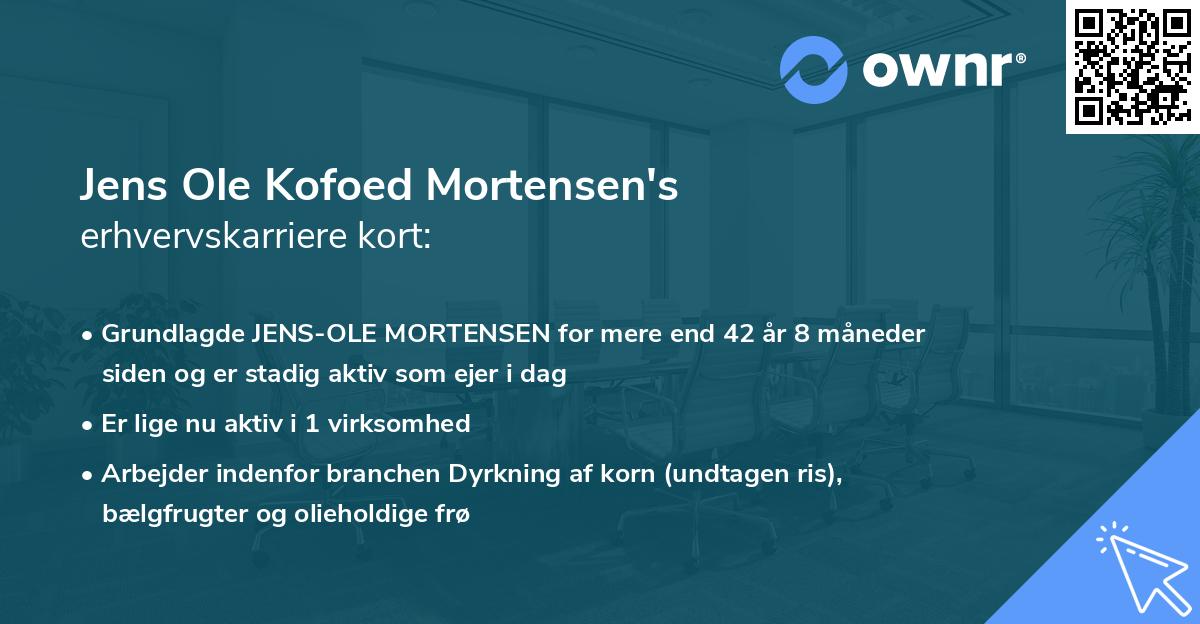 ownr®

Jens Ole Kofoed Mortensen's
erhvervskarriere kort:

• Grundlagde JENS-OLE MORTENSEN for mere end 42 år 8 måneder siden og er stadig aktiv som ejer i dag
• Er lige nu aktiv i 1 virksomhed
• Arbejder indenfor branchen Dyrkning af korn (undtagen ris), bælgfrugter og olieholdige frø